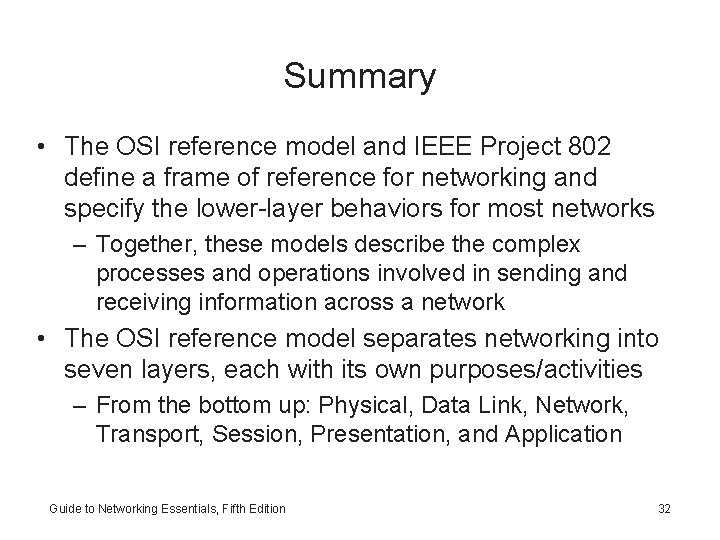 Summary

• The OSI reference model and IEEE Project 802 define a frame of reference for networking and specify the lower-layer behaviors for most networks
 – Together, these models describe the complex processes and operations involved in sending and receiving information across a network
• The OSI reference model separates networking into seven layers, each with its own purposes/activities
 – From the bottom up: Physical, Data Link, Network, Transport, Session, Presentation, and Application

Guide to Networking Essentials, Fifth Edition

32